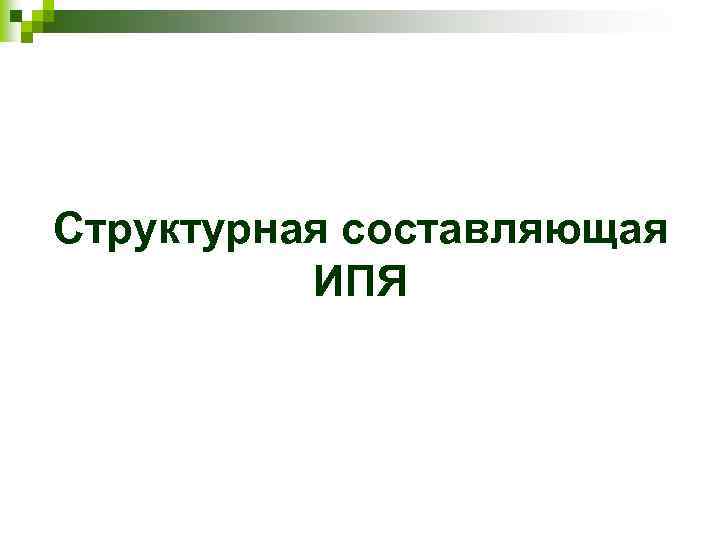 Структурная составляющая ИПЯ